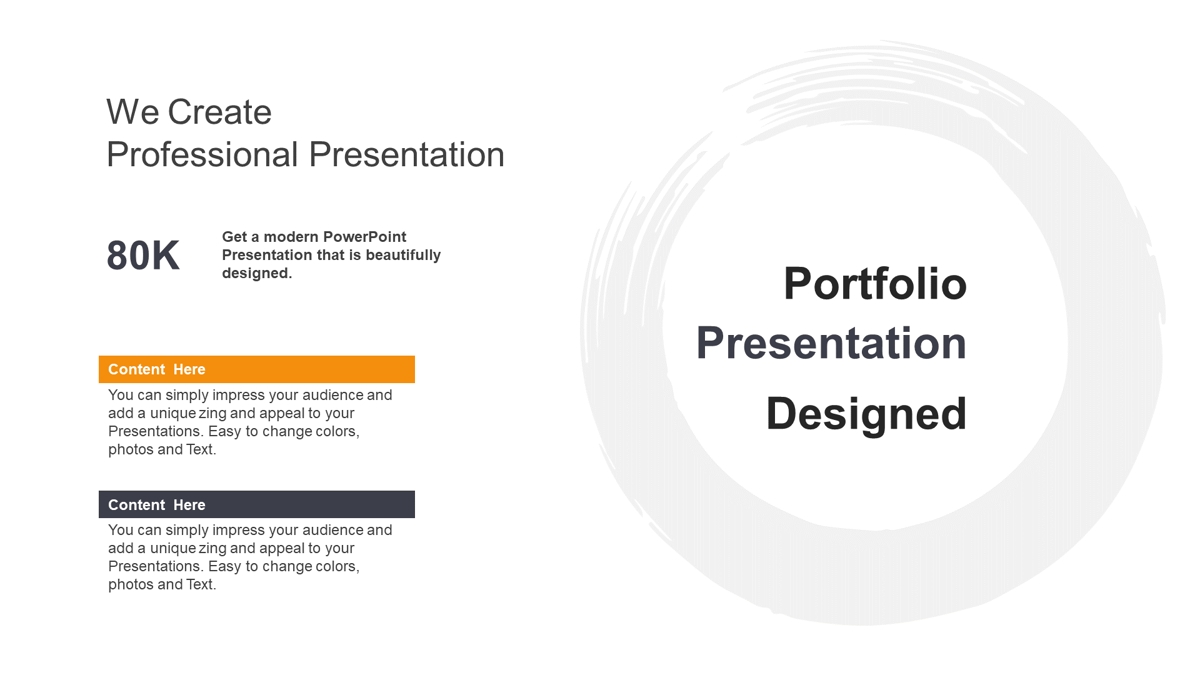 We Create
Professional Presentation

80K

Get a modern PowerPoint Presentation that is beautifully designed.

Content Here

You can simply impress your audience and add a unique zing and appeal to your Presentations. Easy to change colors, photos and Text.

Content Here

You can simply impress your audience and add a unique zing and appeal to your Presentations. Easy to change colors, photos and Text.

Portfolio
Presentation
Designed